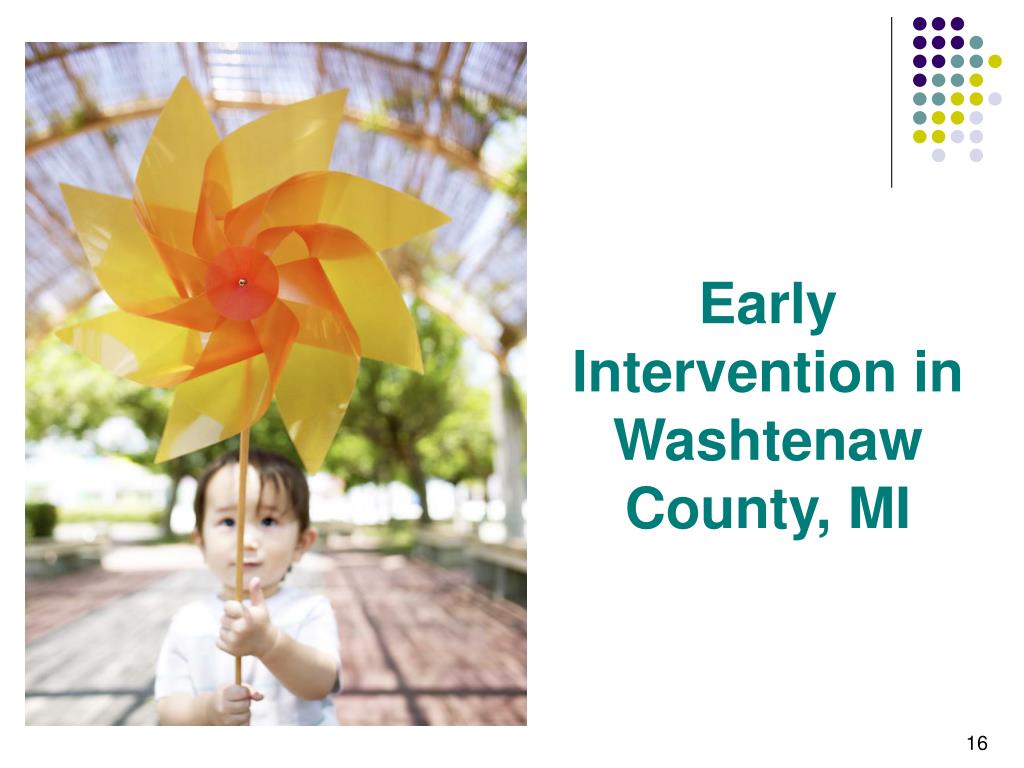 Early Intervention in Washtenaw County, MI

16